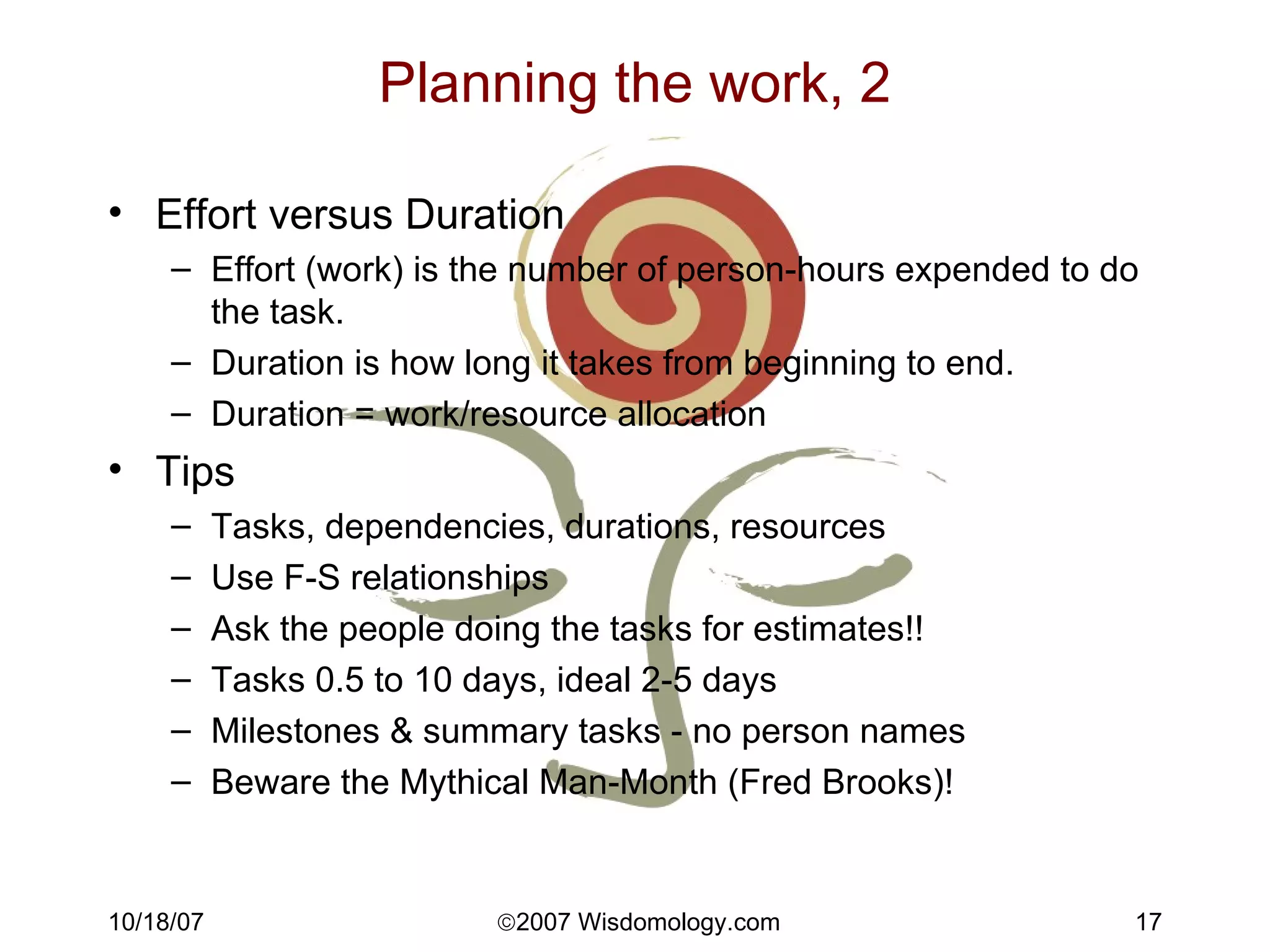 Planning the work, 2

• Effort versus Duration
– Effort (work) is the number of person-hours expended to do the task.
– Duration is how long it takes from beginning to end.
– Duration = work/resource allocation

• Tips
– Tasks, dependencies, durations, resources
– Use F-S relationships
– Ask the people doing the tasks for estimates!!
– Tasks 0.5 to 10 days, ideal 2-5 days
– Milestones & summary tasks - no person names
– Beware the Mythical Man-Month (Fred Brooks)!

10/18/07

©2007 Wisdomology.com

17